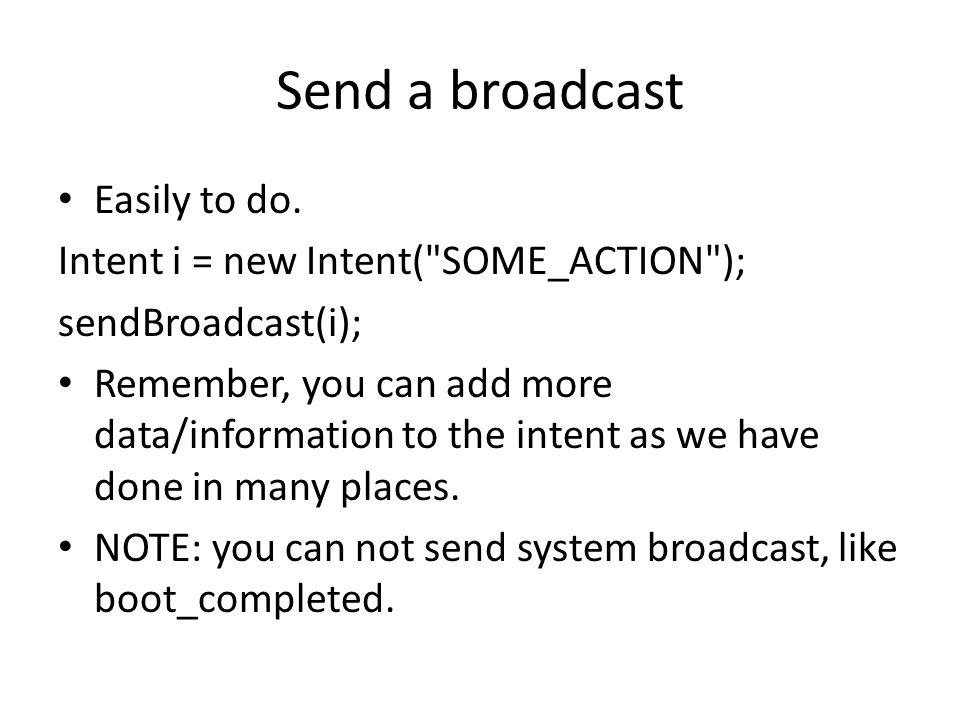 Send a broadcast

• Easily to do.

Intent i = new Intent("SOME_ACTION");

sendBroadcast(i);

• Remember, you can add more data/information to the intent as we have done in many places.

• NOTE: you can not send system broadcast, like boot_completed.